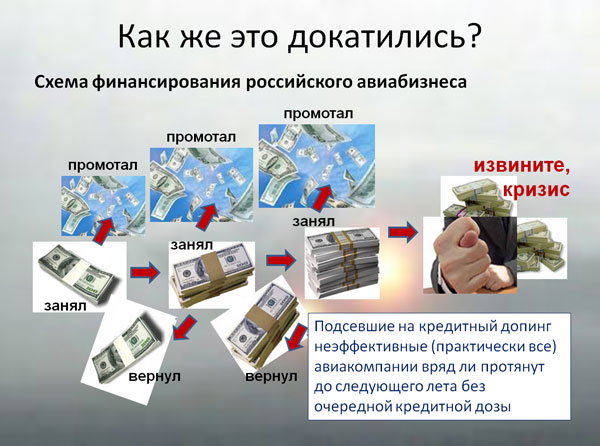 Как же это докатились?

Схема финансирования российского авиабизнеса

промотал

промотал

промотал

извините, кризис

занял

занял

занял

вернул

вернул

Подсевшие на кредитный допинг неэффективные (практически все) авиакомпании вряд ли протянут до следующего лета без очередной кредитной дозы